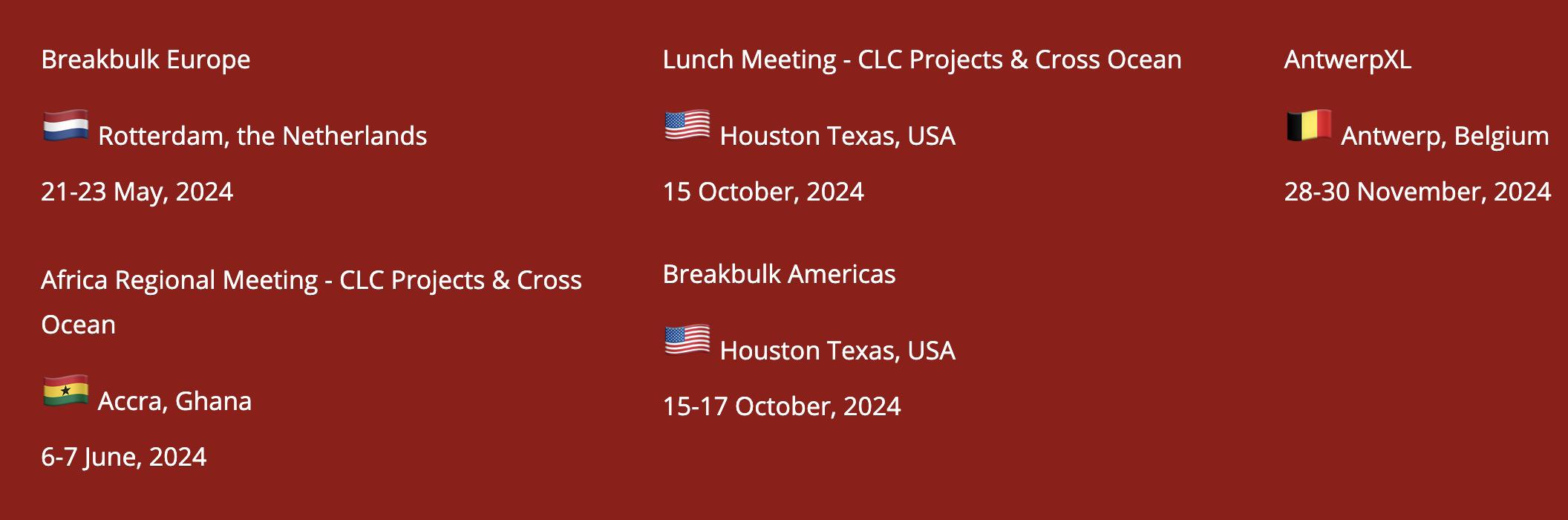 Breakbulk Europe

Rotterdam, the Netherlands

21-23 May, 2024

Africa Regional Meeting - CLC Projects & Cross Ocean

Accra, Ghana

6-7 June, 2024

Lunch Meeting - CLC Projects & Cross Ocean

Houston Texas, USA

15 October, 2024

Breakbulk Americas

Houston Texas, USA

15-17 October, 2024

AntwerpXL

Antwerp, Belgium

28-30 November, 2024